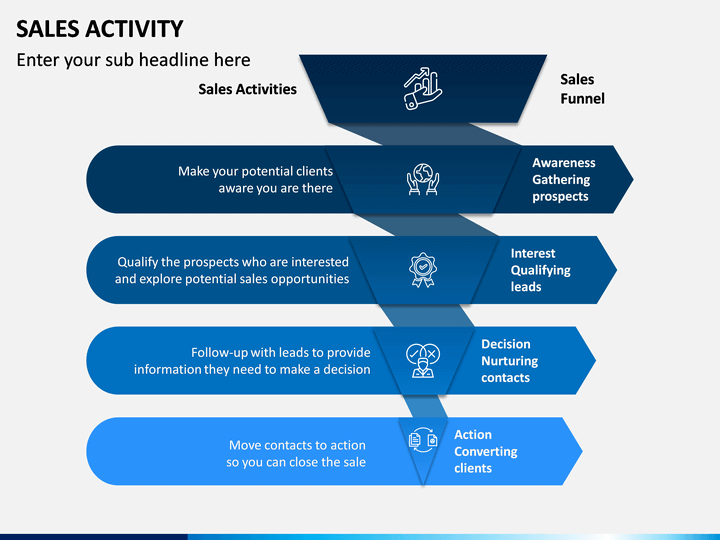 SALES ACTIVITY

Enter your sub headline here

Sales Activities

Sales Funnel

Make your potential clients aware you are there

Awareness Gathering prospects

Qualify the prospects who are interested and explore potential sales opportunities

Interest Qualifying leads

Follow-up with leads to provide information they need to make a decision

Decision Nurturing contacts

Move contacts to action so you can close the sale

Action Converting clients